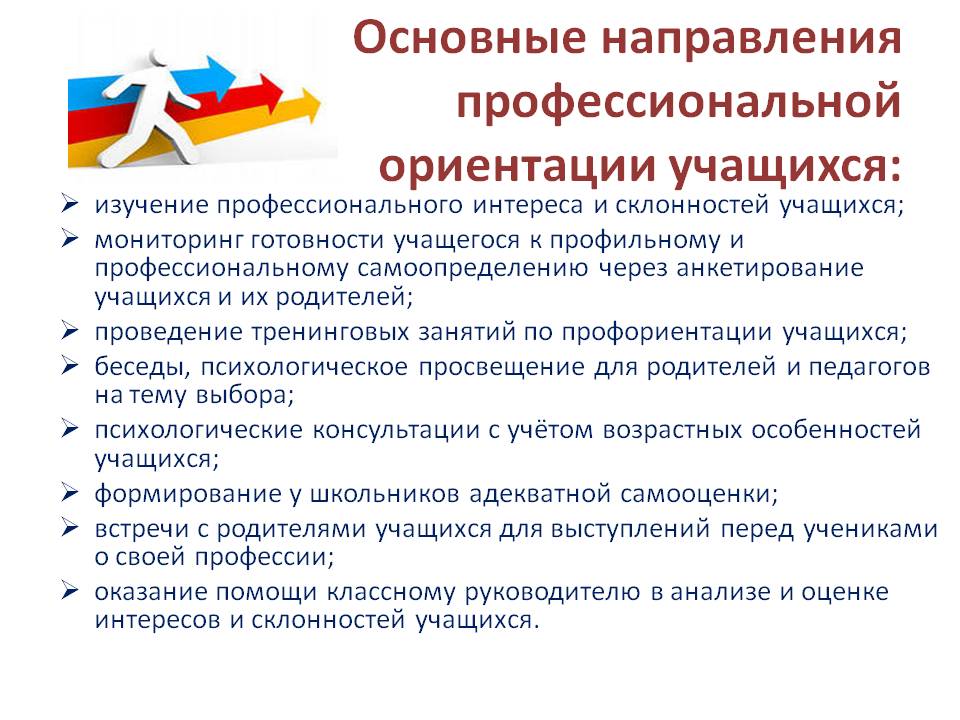 Основные направления профессиональной ориентации учащихся:

➢ изучение профессионального интереса и склонностей учащихся;
➢ мониторинг готовности учащегося к профильному и профессиональному самоопределению через анкетирование учащихся и их родителей;
➢ проведение тренинговых занятий по профориентации учащихся;
➢ беседы, психологическое просвещение для родителей и педагогов на тему выбора;
➢ психологические консультации с учётом возрастных особенностей учащихся;
➢ формирование у школьников адекватной самооценки;
➢ встречи с родителями учащихся для выступлений перед учениками о своей профессии;
➢ оказание помощи классному руководителю в анализе и оценке интересов и склонностей учащихся.